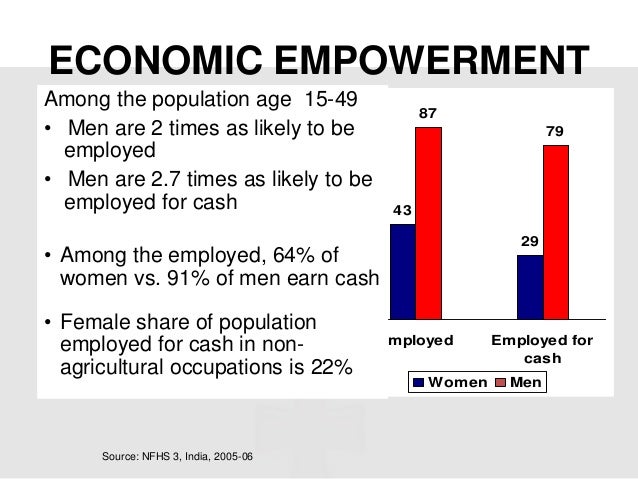 ECONOMIC EMPOWERMENT

Among the population age 15-49

• Men are 2 times as likely to be employed

• Men are 2.7 times as likely to be employed for cash

• Among the employed, 64% of women vs. 91% of men earn cash

• Female share of population employed for cash in non-agricultural occupations is 22%

87
79
43
29
mployed
Employed for cash
Women Men

Source: NFHS 3, India, 2005-06